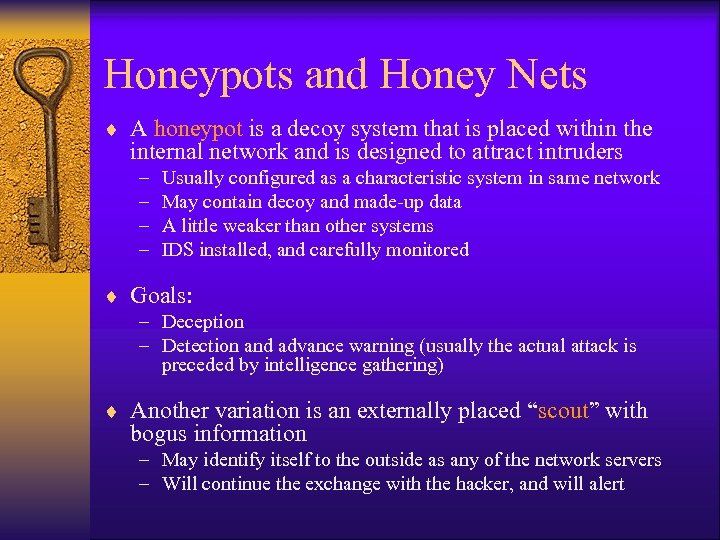 Honeypots and Honey Nets

♦ A honeypot is a decoy system that is placed within the internal network and is designed to attract intruders
– Usually configured as a characteristic system in same network
– May contain decoy and made-up data
– A little weaker than other systems
– IDS installed, and carefully monitored

♦ Goals:
– Deception
– Detection and advance warning (usually the actual attack is preceded by intelligence gathering)

♦ Another variation is an externally placed “scout” with bogus information
– May identify itself to the outside as any of the network servers
– Will continue the exchange with the hacker, and will alert